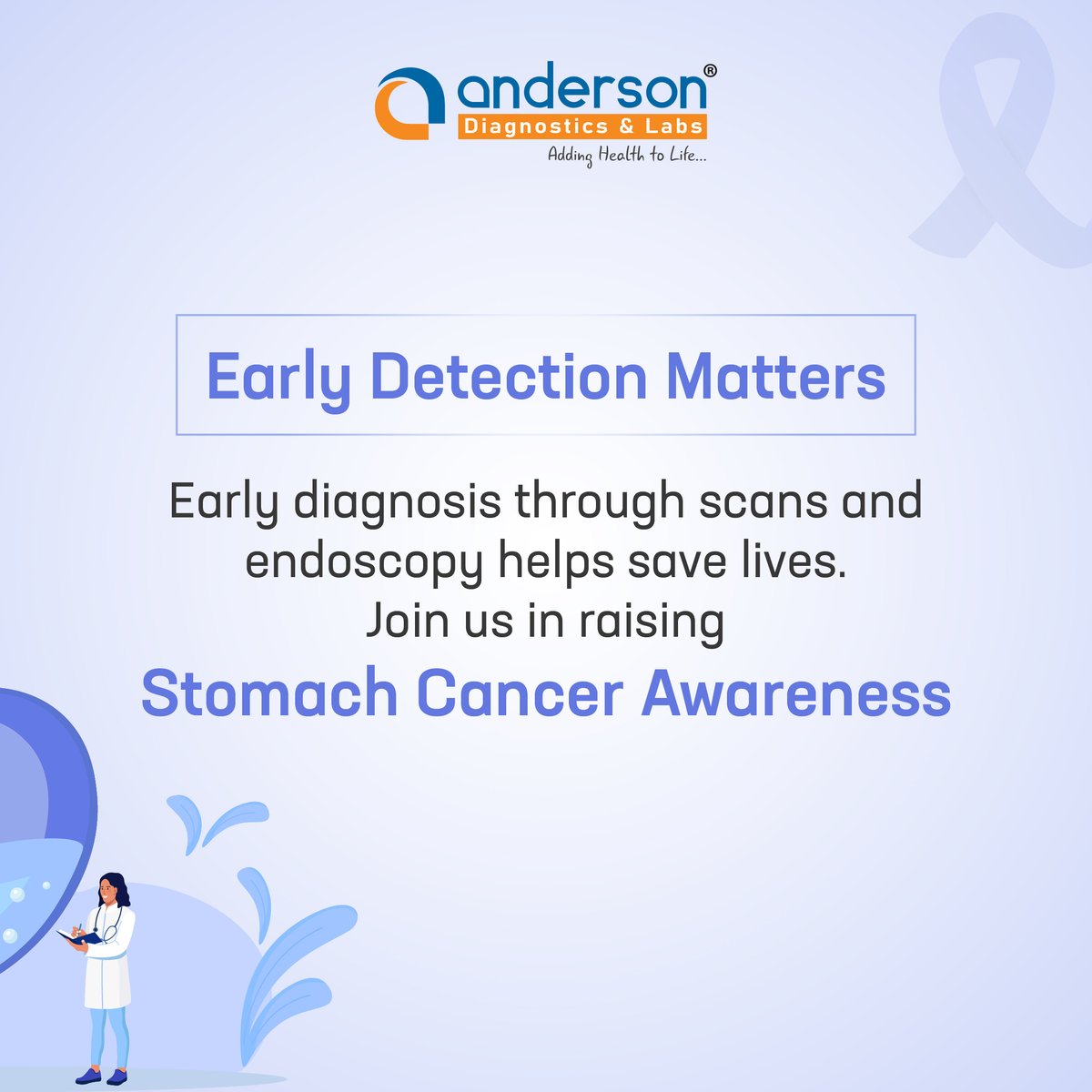 anderson®
Diagnostics & Labs
Adding Health to Life...

Early Detection Matters

Early diagnosis through scans and endoscopy helps save lives. Join us in raising

Stomach Cancer Awareness